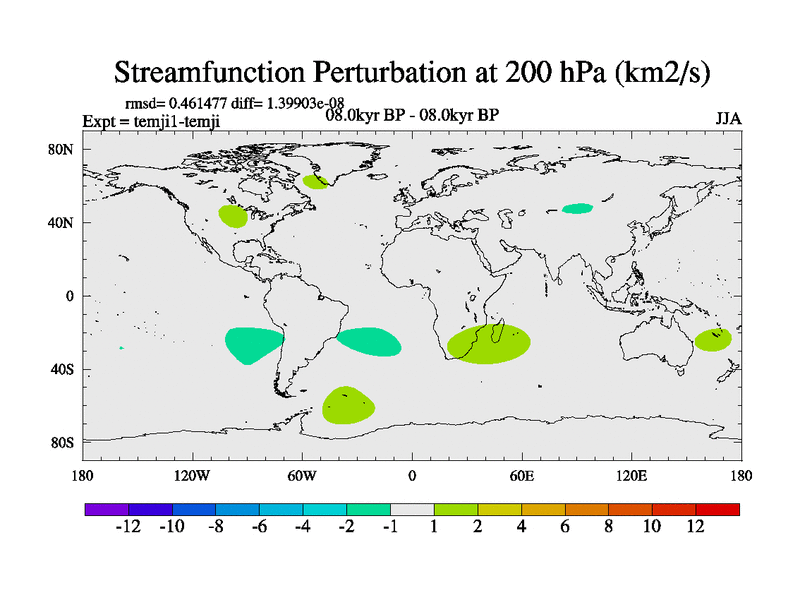 Streamfunction Perturbation at 200 hPa (km2/s)

rmsd= 0.461477 diff= 1.39903e-08
Expt = temji1-temji
08.0kyr BP - 08.0kyr BP
JJA

80N
40N
0
40S
80S

180 120W 60W 0 60E 120E 180

-12 -10 -8 -6 -4 -2 -1 1 2 4 6 8 10 12